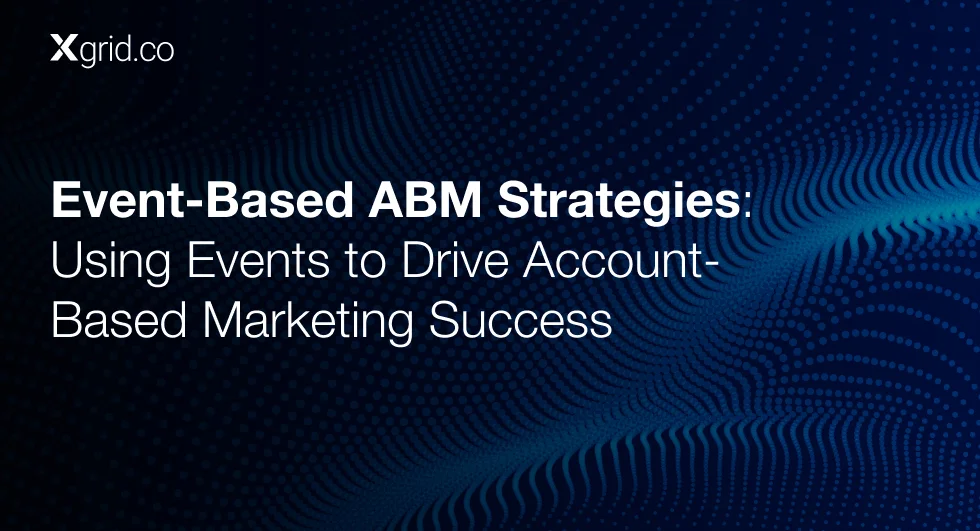 Xgrid.co

Event-Based ABM Strategies: Using Events to Drive Account-Based Marketing Success